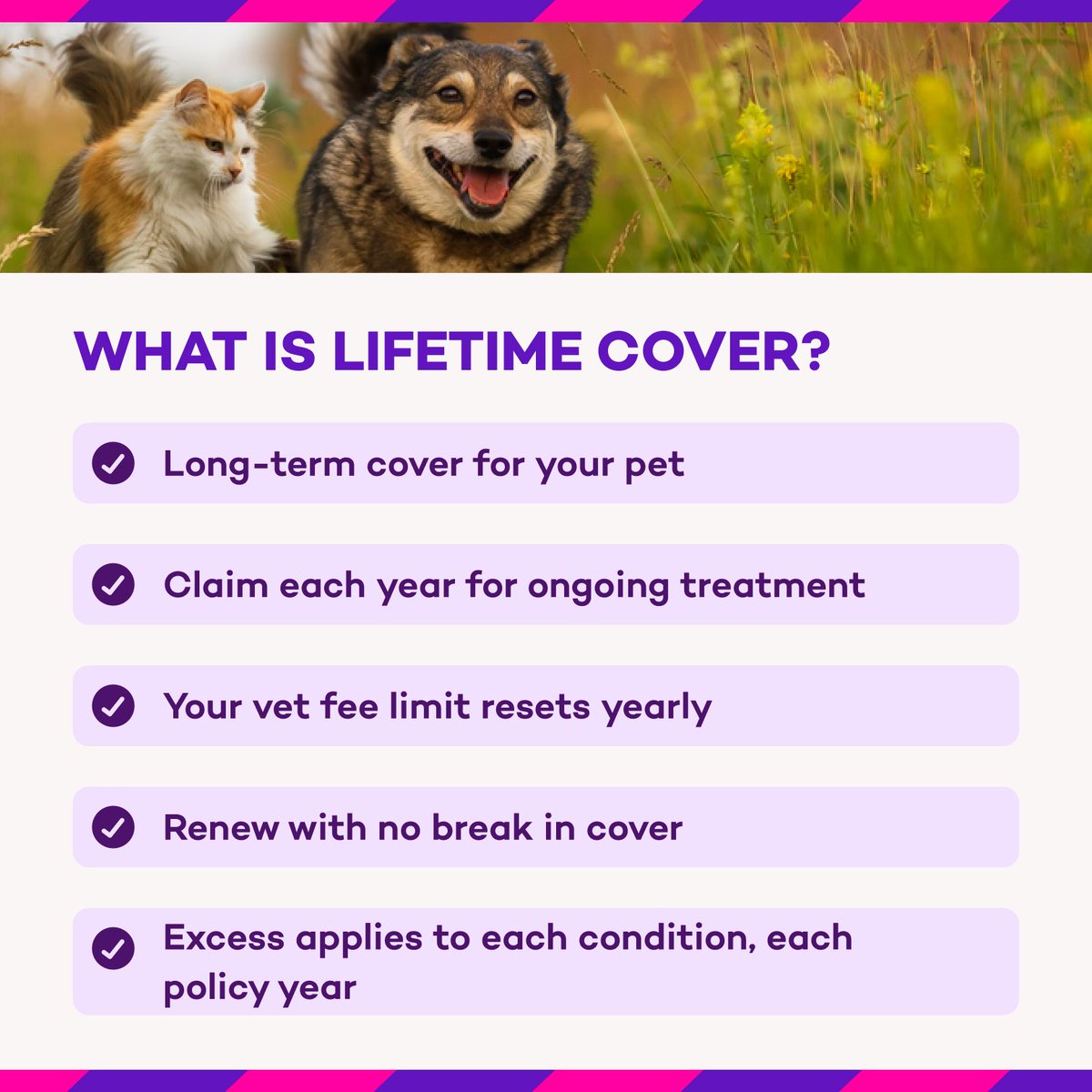 WHAT IS LIFETIME COVER?

Long-term cover for your pet

Claim each year for ongoing treatment

Your vet fee limit resets yearly

Renew with no break in cover

Excess applies to each condition, each policy year